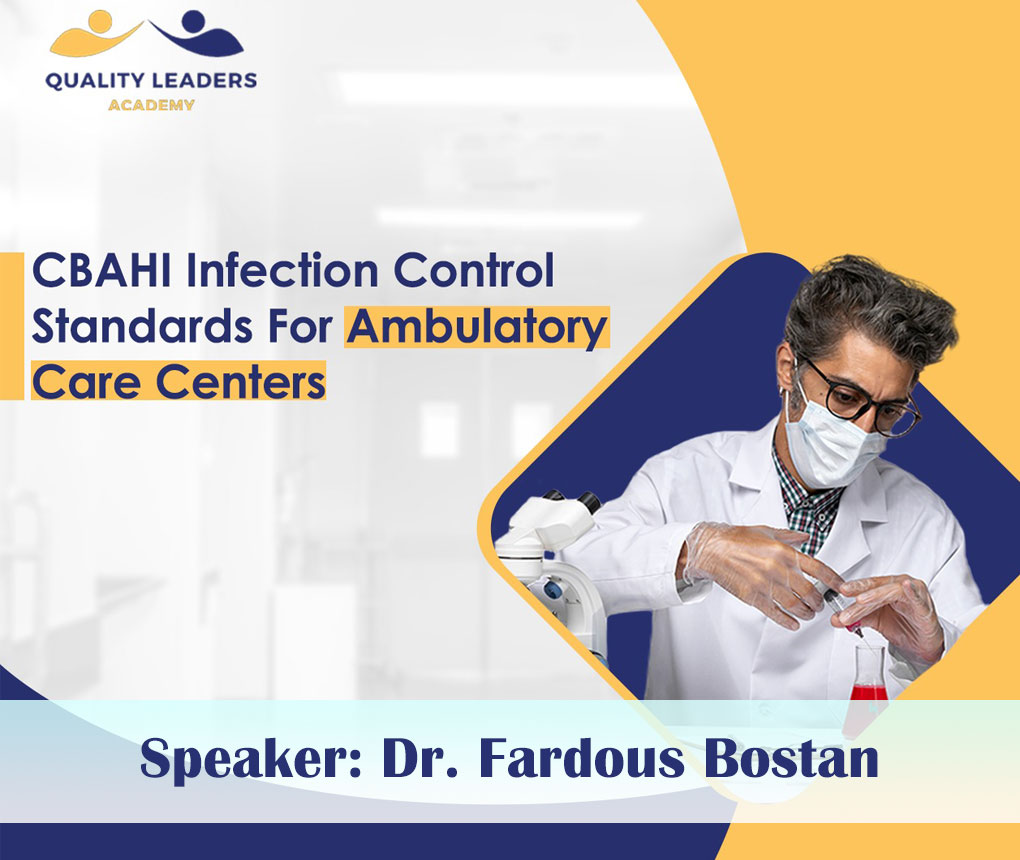 QUALITY LEADERS
ACADEMY

CBAHI Infection Control Standards For Ambulatory Care Centers

Speaker: Dr. Fardous Bostan